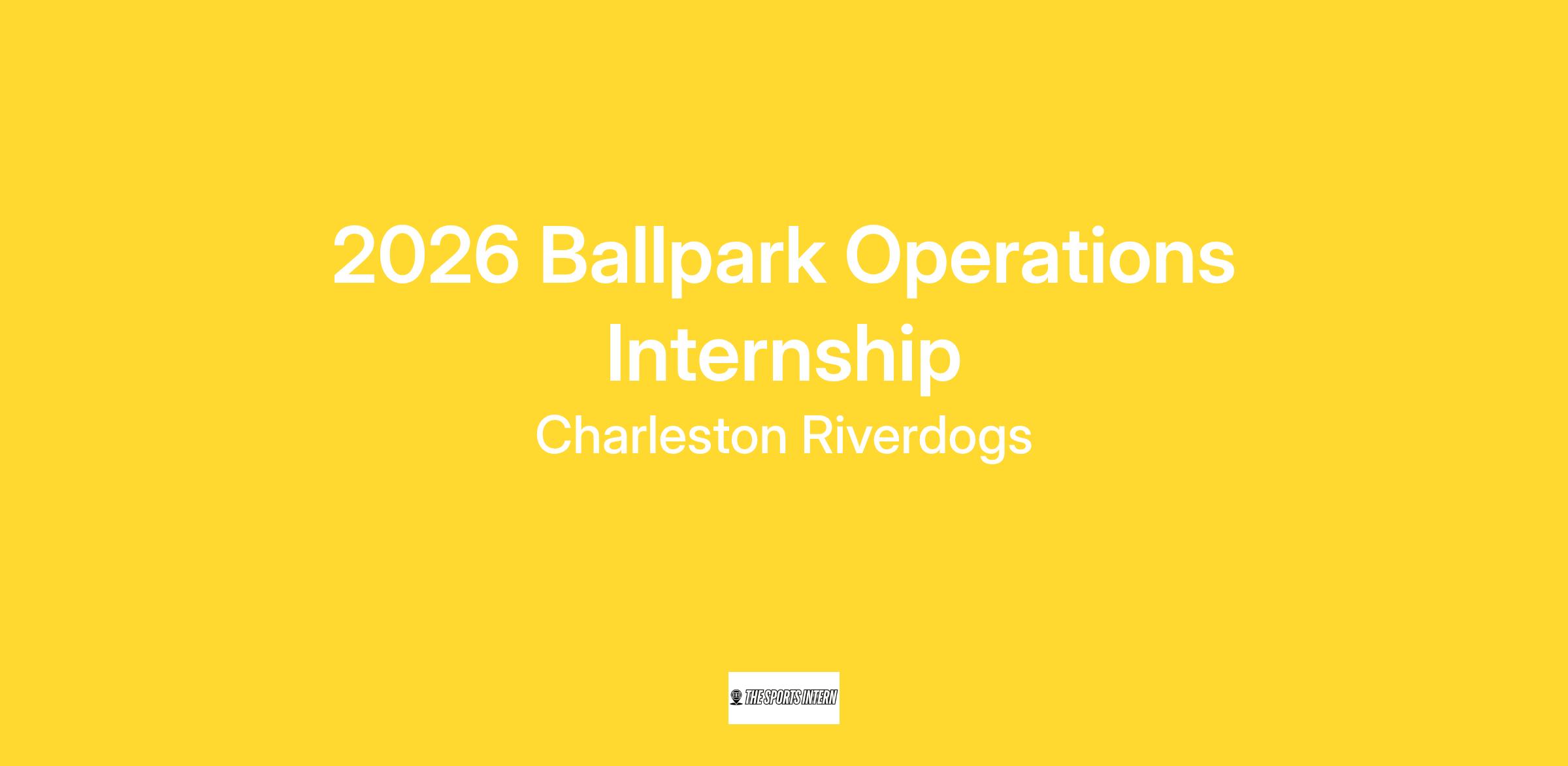 2026 Ballpark Operations Internship

Charleston Riverdogs

THE SPORTS INTERN